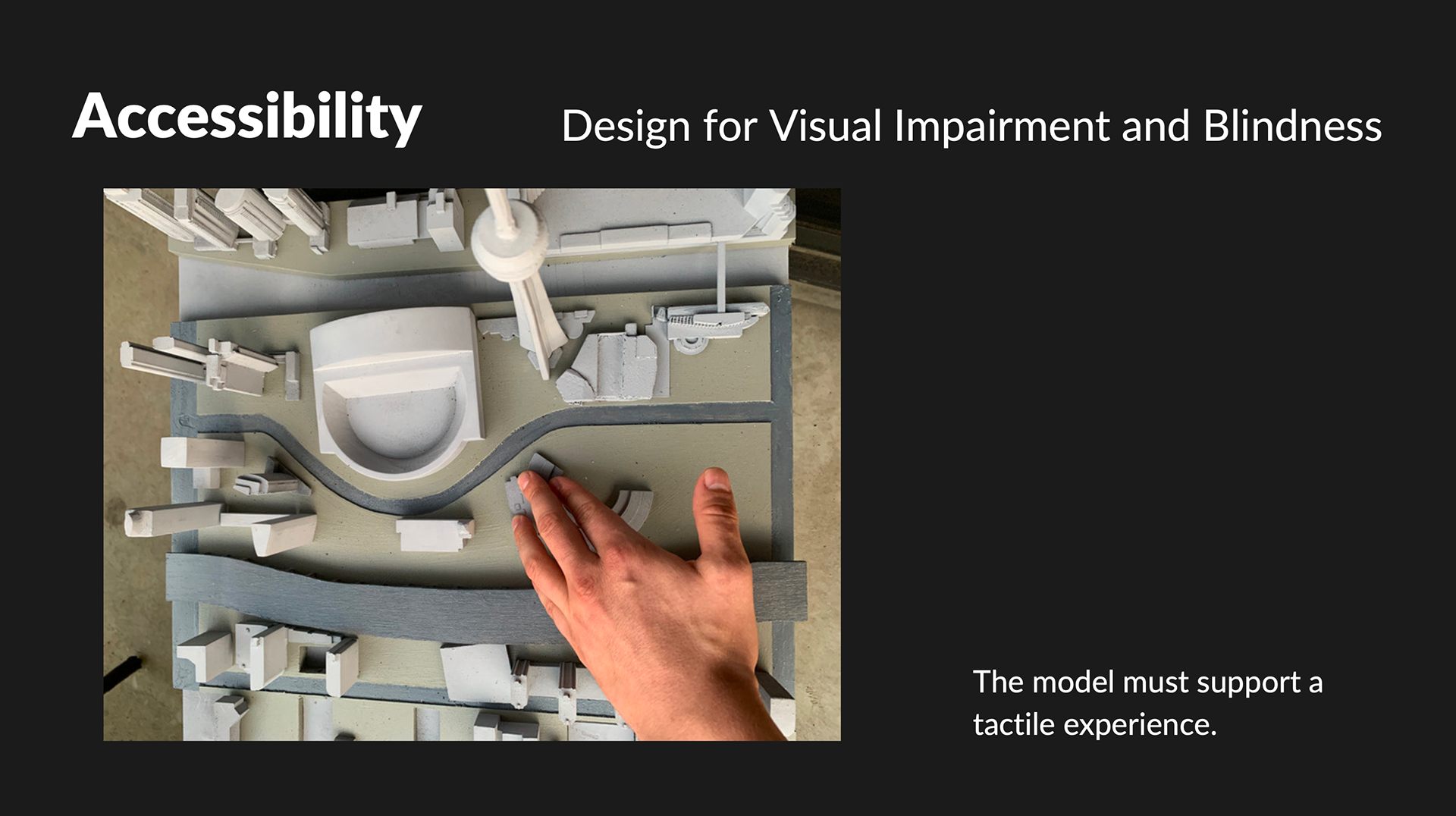 Accessibility

Design for Visual Impairment and Blindness

The model must support a tactile experience.